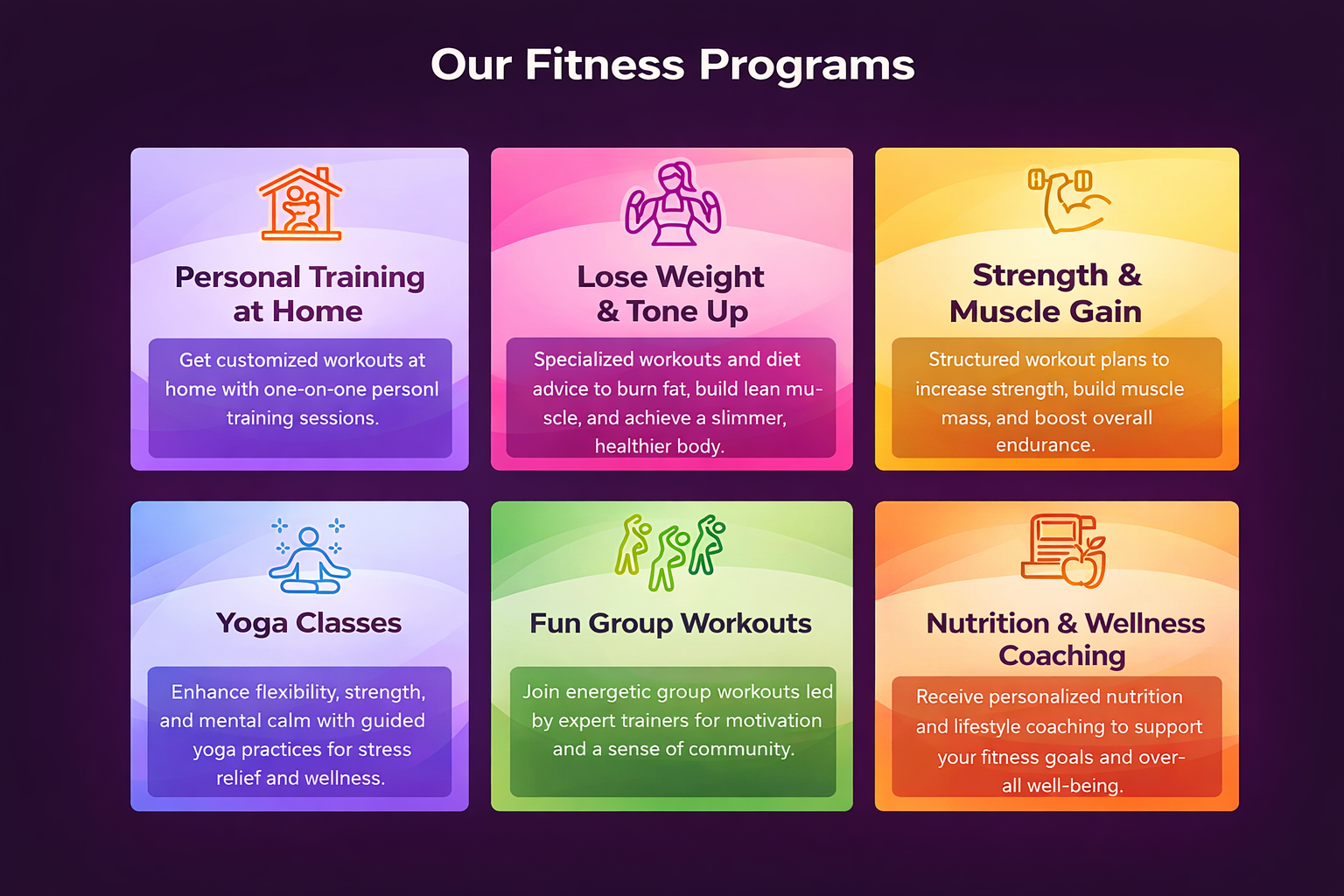 Our Fitness Programs

Personal Training at Home

Get customized workouts at home with one-on-one personl training sessions.

Lose Weight & Tone Up

Specialized workouts and diet advice to burn fat, build lean muscle, and achieve a slimmer, healthier body.

Strength & Muscle Gain

Structured workout plans to increase strength, build muscle mass, and boost overall endurance.

Yoga Classes

Enhance flexibility, strength, and mental calm with guided yoga practices for stress relief and wellness.

Fun Group Workouts

Join energetic group workouts led by expert trainers for motivation and a sense of community.

Nutrition & Wellness Coaching

Receive personalized nutrition and lifestyle coaching to support your fitness goals and overall well-being.